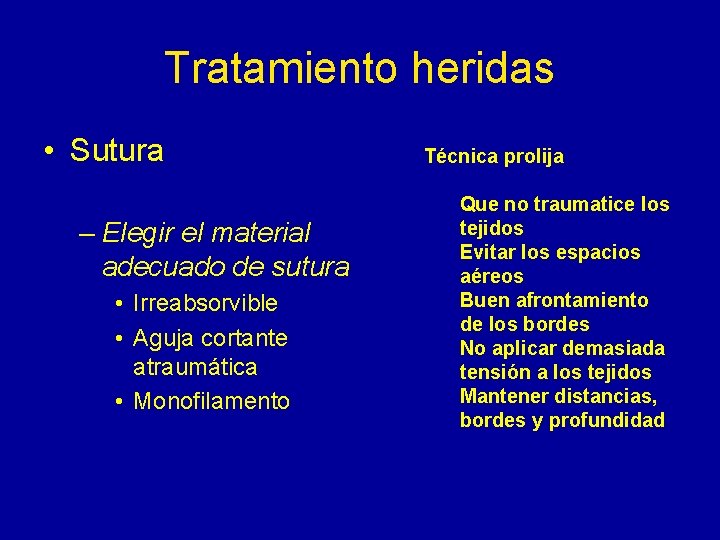 Tratamiento heridas

• Sutura

– Elegir el material adecuado de sutura

• Irreabsorvible

• Aguja cortante atraumática

• Monofilamento

Técnica prolija

Que no traumatice los tejidos
Evitar los espacios aéreos
Buen afrontamiento de los bordes
No aplicar demasiada tensión a los tejidos
Mantener distancias, bordes y profundidad